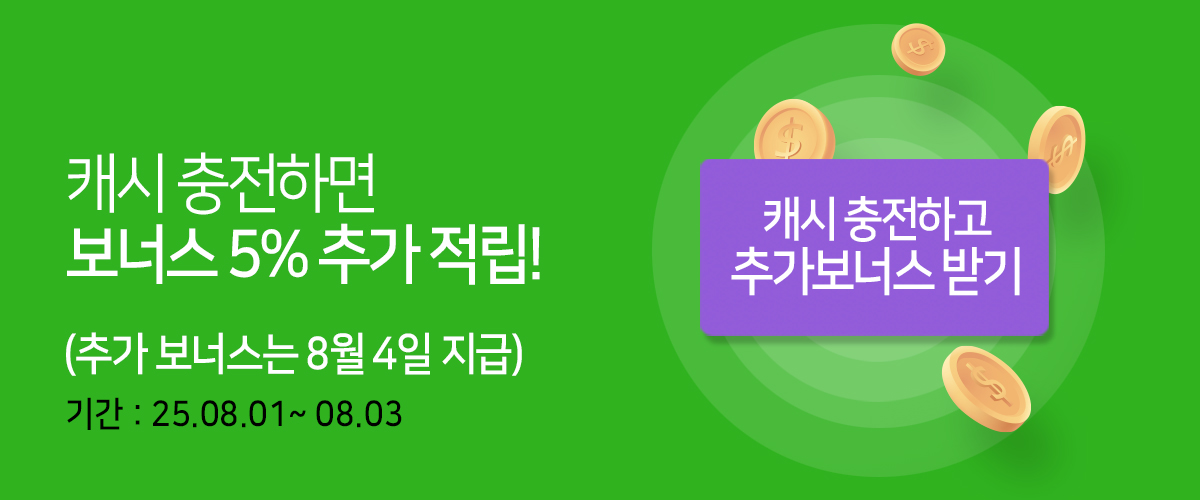 캐시 충전하면
보너스 5% 추가 적립!

(추가 보너스는 8월 4일 지급)
기간 : 25.08.01~ 08.03

캐시 충전하고
추가보너스 받기